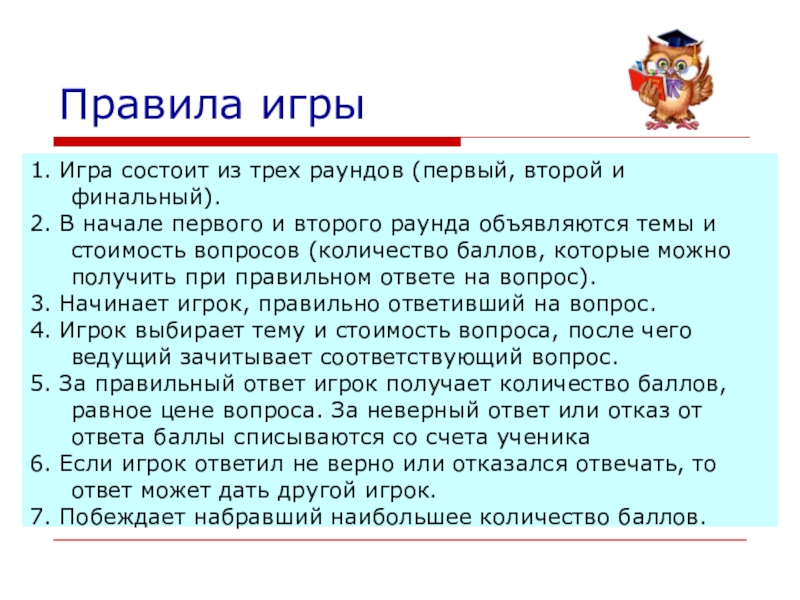 Правила игры

1. Игра состоит из трех раундов (первый, второй и финальный).
2. В начале первого и второго раунда объявляются темы и стоимость вопросов (количество баллов, которые можно получить при правильном ответе на вопрос).
3. Начинает игрок, правильно ответивший на вопрос.
4. Игрок выбирает тему и стоимость вопроса, после чего ведущий зачитывает соответствующий вопрос.
5. За правильный ответ игрок получает количество баллов, равное цене вопроса. За неверный ответ или отказ от ответа баллы списываются со счета ученика
6. Если игрок ответил не верно или отказался отвечать, то ответ может дать другой игрок.
7. Побеждает набравший наибольшее количество баллов.